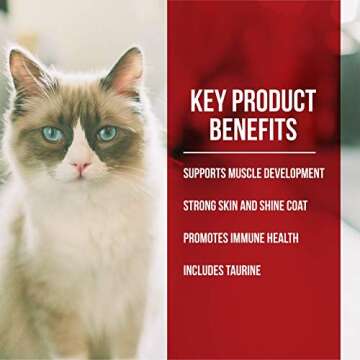 KEY PRODUCT BENEFITS

SUPPORTS MUSCLE DEVELOPMENT

STRONG SKIN AND SHINE COAT

PROMOTES IMMUNE HEALTH

INCLUDES TAURINE